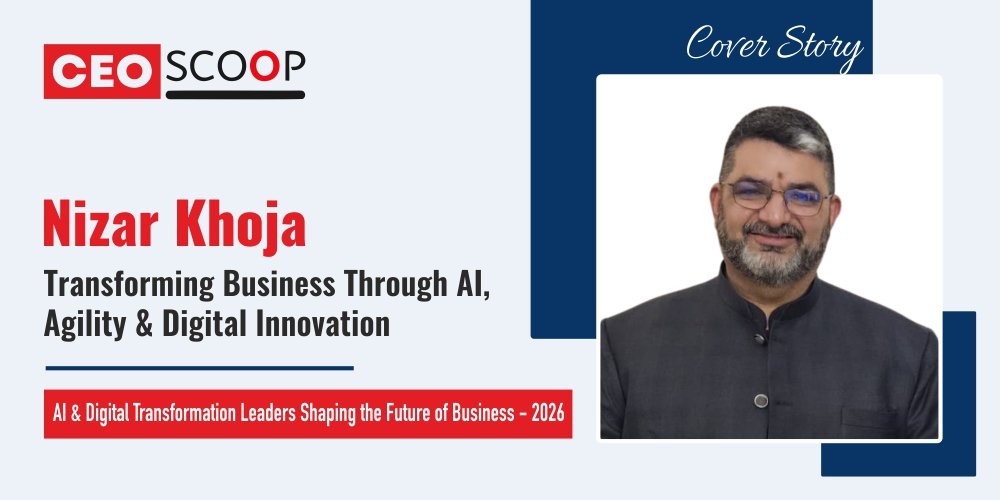 CEO SCOOP

Cover Story

Nizar Khoja

Transforming Business Through AI, Agility & Digital Innovation

AI & Digital Transformation Leaders Shaping the Future of Business - 2026